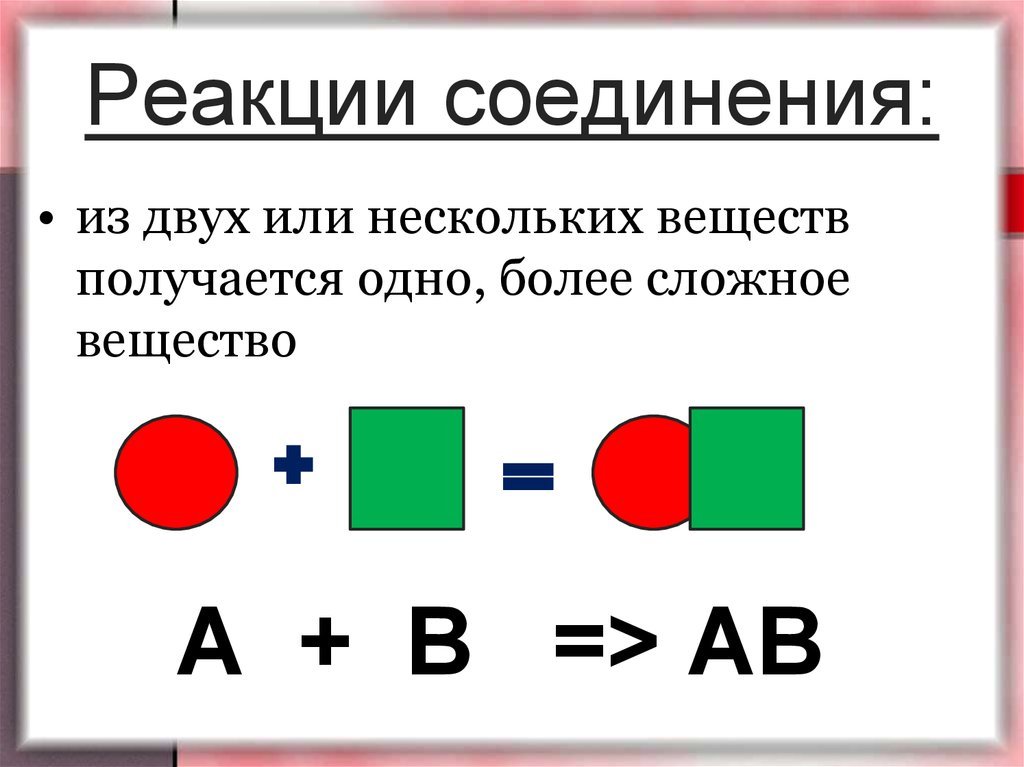 Реакции соединения:

• из двух или нескольких веществ получается одно, более сложное вещество

+ =

A + B => AB